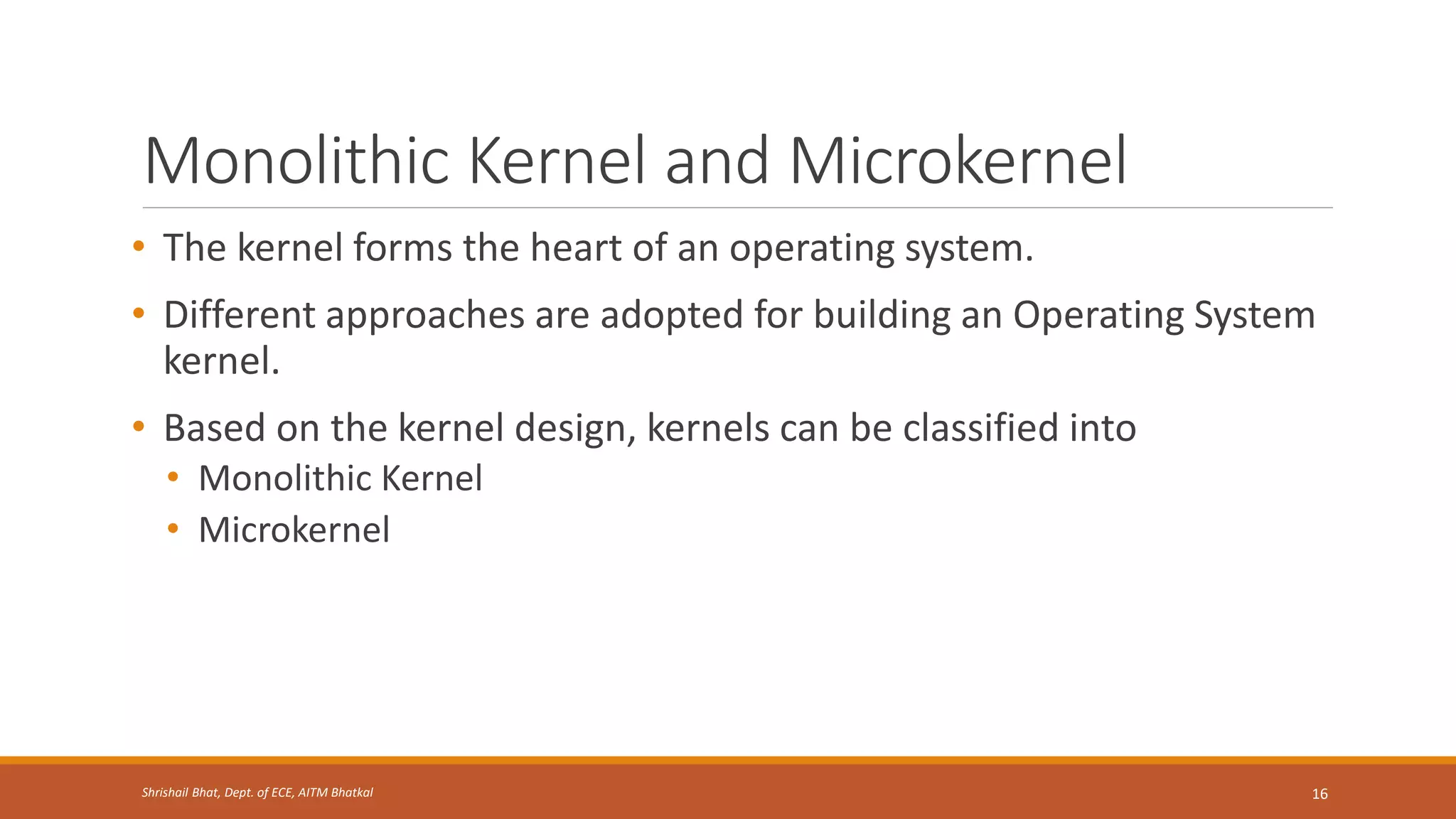 Monolithic Kernel and Microkernel

• The kernel forms the heart of an operating system.

• Different approaches are adopted for building an Operating System kernel.

• Based on the kernel design, kernels can be classified into
  • Monolithic Kernel
  • Microkernel

Shrishail Bhat, Dept. of ECE, AITM Bhatkal

16